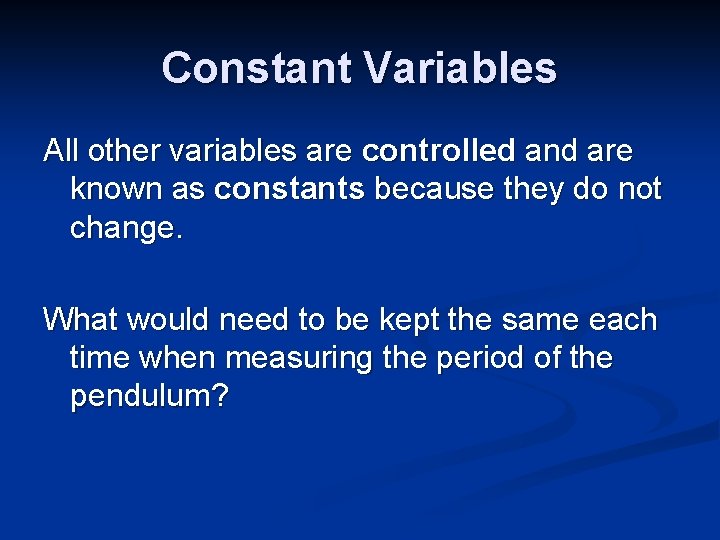 Constant Variables

All other variables are controlled and are known as constants because they do not change.

What would need to be kept the same each time when measuring the period of the pendulum?